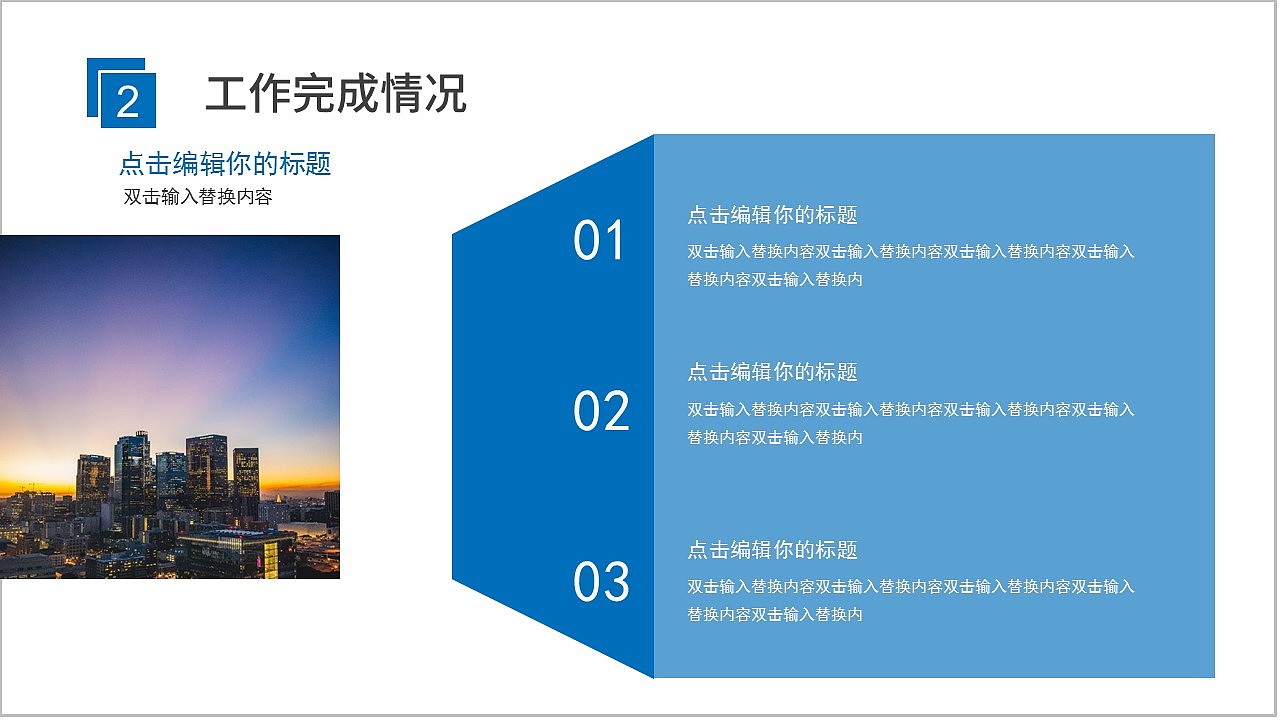 2

工作完成情况

点击编辑你的标题

双击输入替换内容

01

点击编辑你的标题

双击输入替换内容双击输入替换内容双击输入替换内容双击输入替换内容双击输入替换内

02

点击编辑你的标题

双击输入替换内容双击输入替换内容双击输入替换内容双击输入替换内容双击输入替换内

03

点击编辑你的标题

双击输入替换内容双击输入替换内容双击输入替换内容双击输入替换内容双击输入替换内